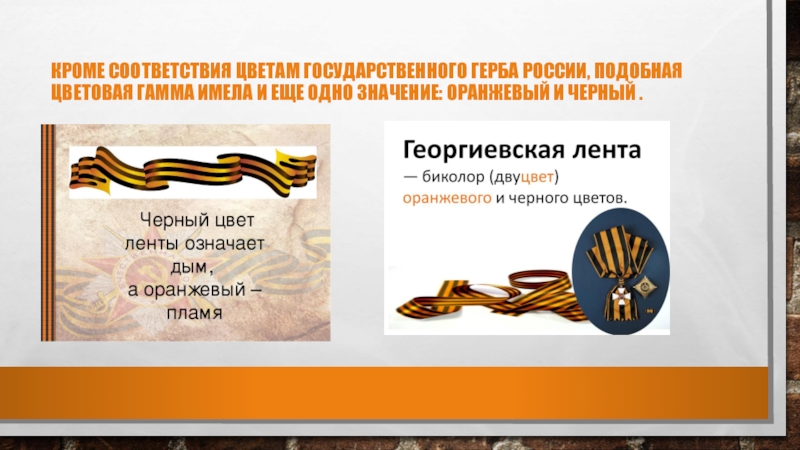 КРОМЕ СООТВЕТСТВИЯ ЦВЕТАМ ГОСУДАРСТВЕННОГО ГЕРБА РОССИИ, ПОДОБНАЯ ЦВЕТОВАЯ ГАММА ИМЕЛА И ЕЩЕ ОДНО ЗНАЧЕНИЕ: ОРАНЖЕВЫЙ И ЧЕРНЫЙ .

Черный цвет ленты означает дым, а оранжевый – пламя

Георгиевская лента
— биколор (двуцвет) оранжевого и черного цветов.